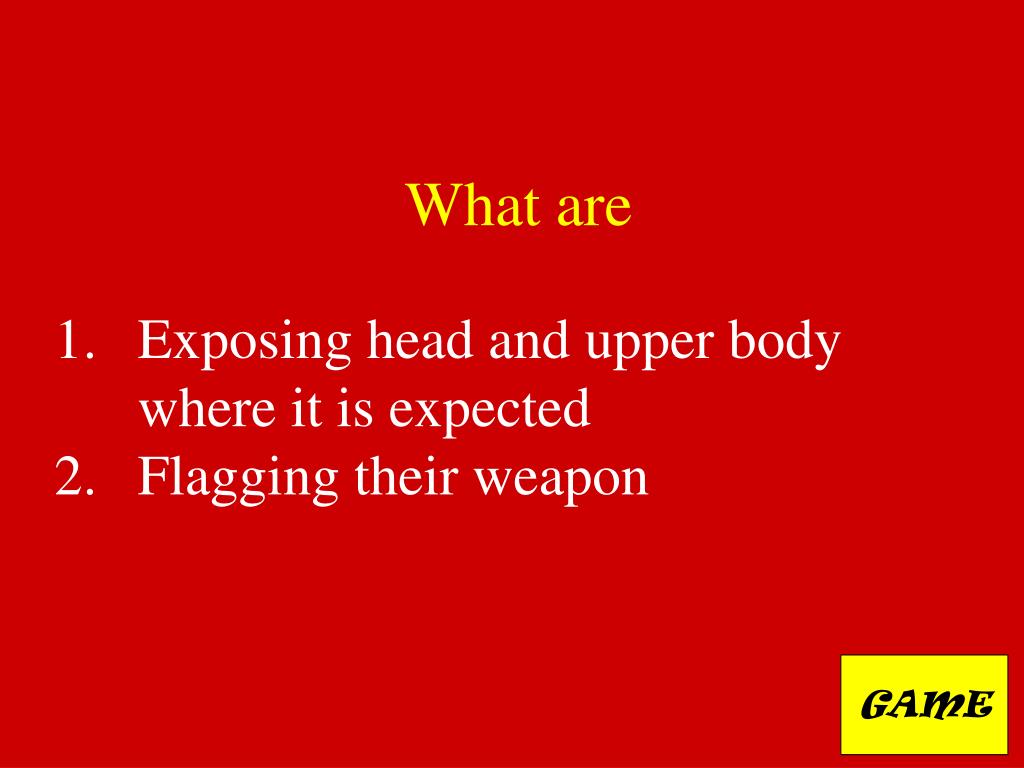 What are

1. Exposing head and upper body where it is expected
2. Flagging their weapon

GAME